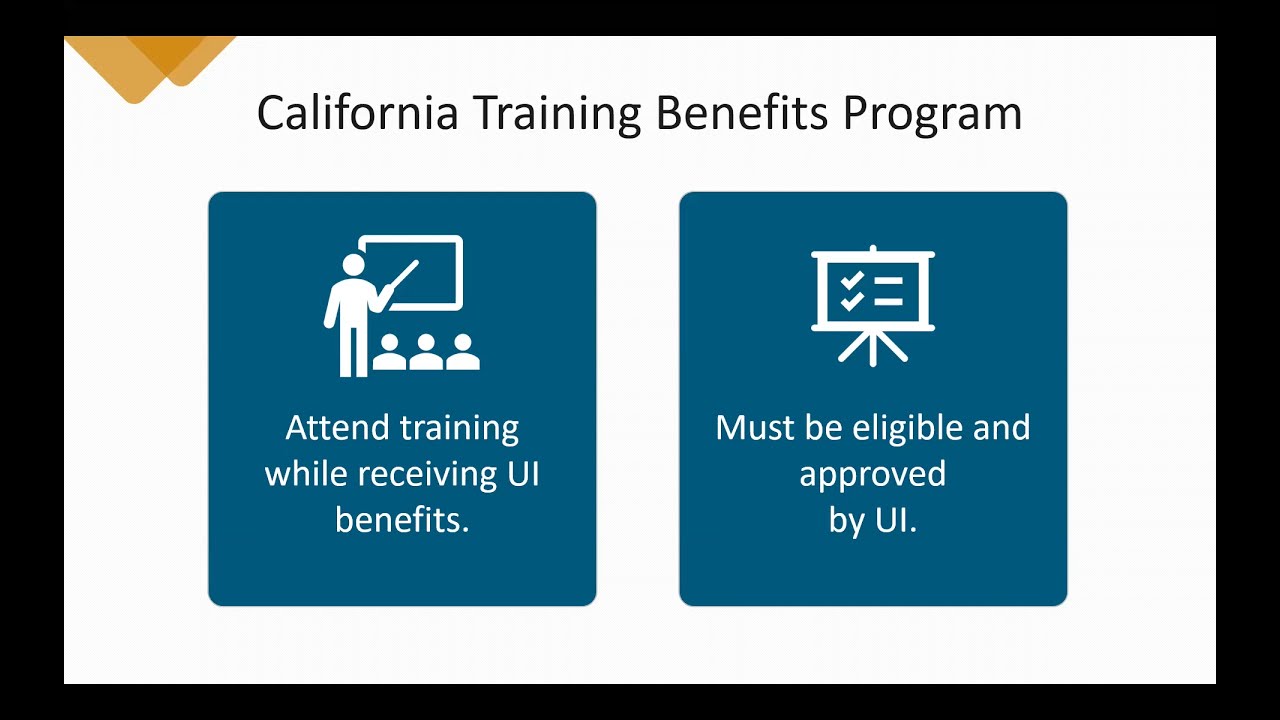 California Training Benefits Program

Attend training while receiving UI benefits.

Must be eligible and approved by UI.